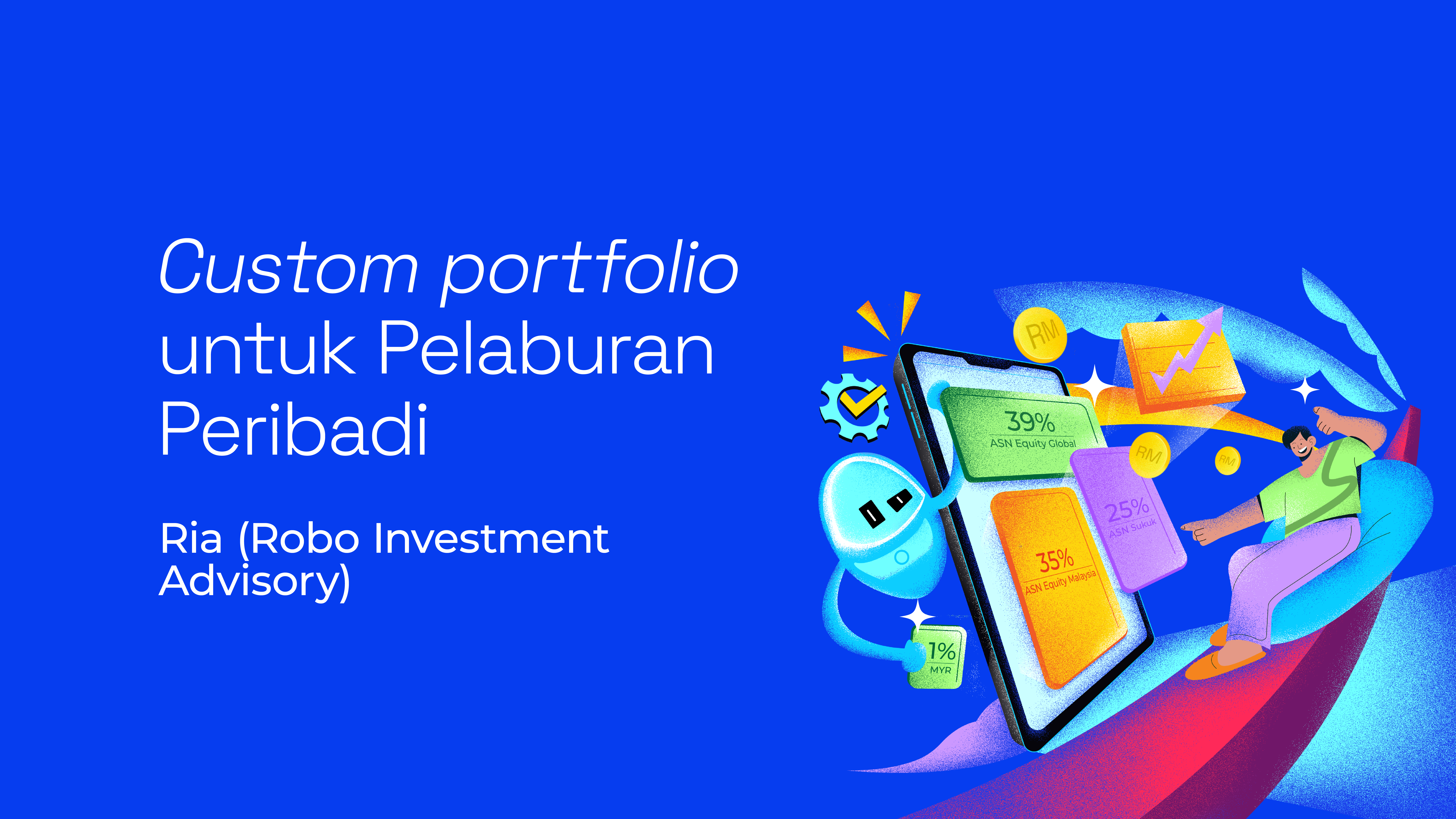 Custom portfolio untuk Pelaburan Peribadi

Ria (Robo Investment Advisory)

RM

39%
ASN Equity Global

RM

RM

25%
ASN Sukuk

35%
ASN Equity Malaysia

1%
MYR